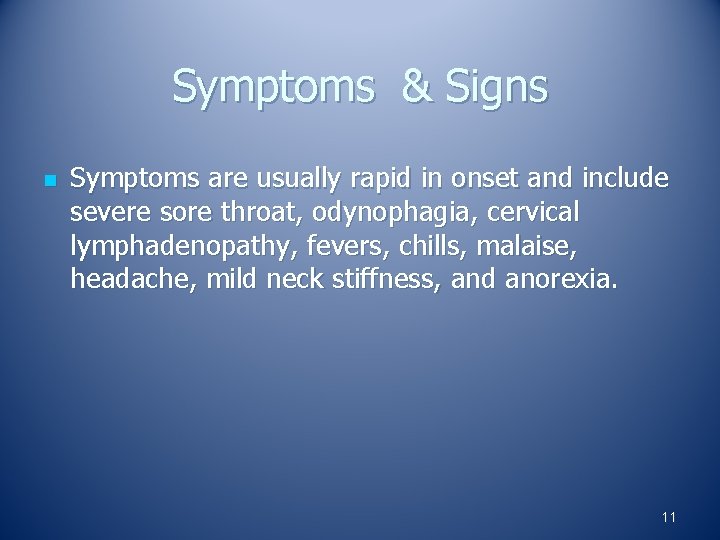 Symptoms & Signs

Symptoms are usually rapid in onset and include severe sore throat, odynophagia, cervical lymphadenopathy, fevers, chills, malaise, headache, mild neck stiffness, and anorexia.

11